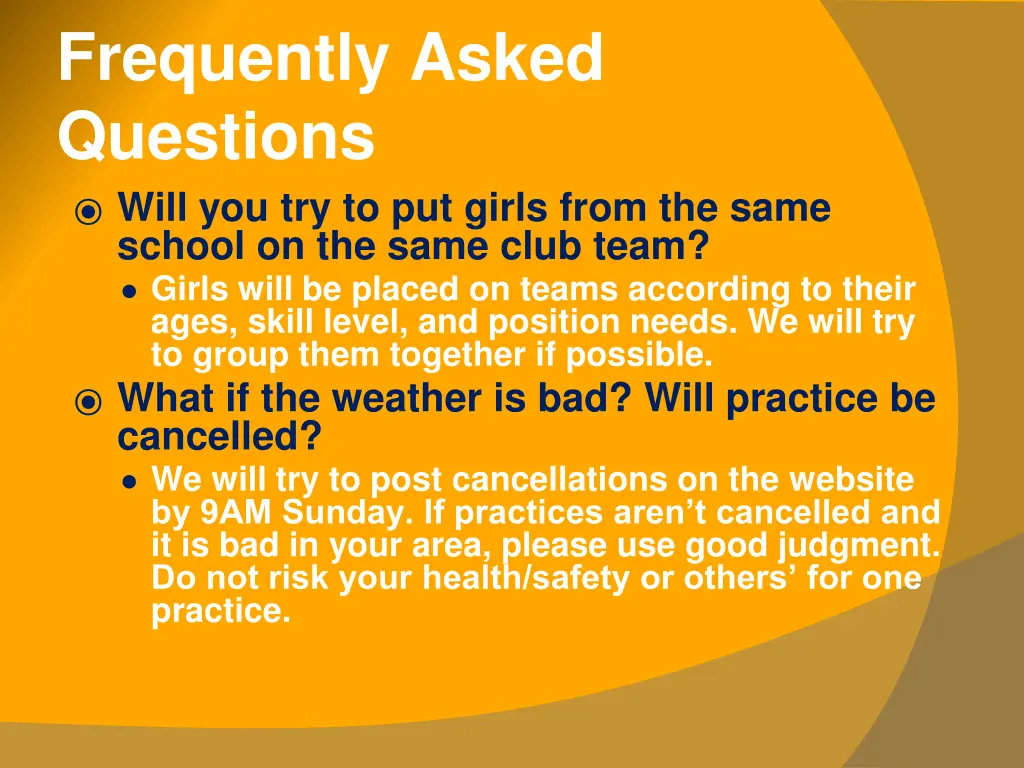 Frequently Asked Questions

Will you try to put girls from the same school on the same club team?

Girls will be placed on teams according to their ages, skill level, and position needs. We will try to group them together if possible.

What if the weather is bad? Will practice be cancelled?

We will try to post cancellations on the website by 9AM Sunday. If practices aren't cancelled and it is bad in your area, please use good judgment. Do not risk your health/safety or others' for one practice.